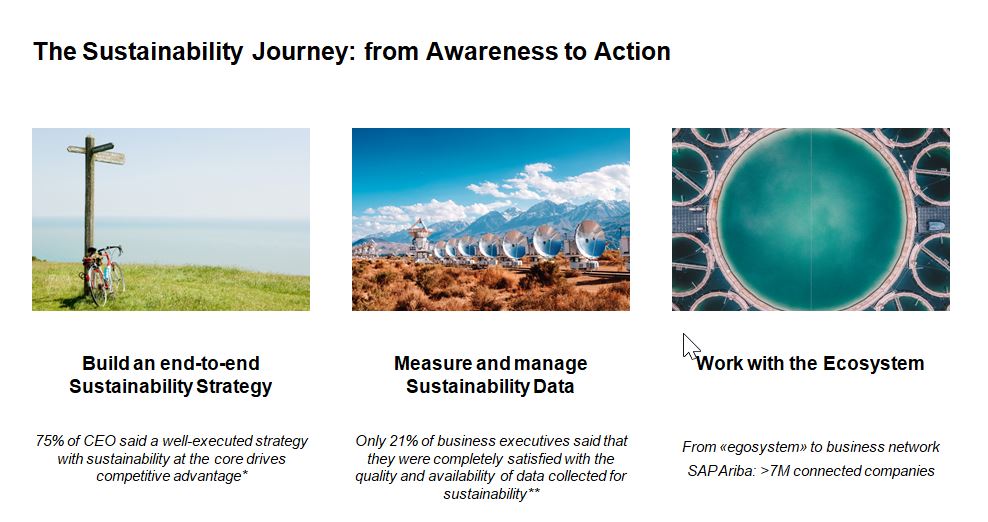 The Sustainability Journey: from Awareness to Action

Build an end-to-end Sustainability Strategy

75% of CEO said a well-executed strategy with sustainability at the core drives competitive advantage*

Measure and manage Sustainability Data

Only 21% of business executives said that they were completely satisfied with the quality and availability of data collected for sustainability**

Work with the Ecosystem

From «egosystem» to business network

SAP Ariba: >7M connected companies